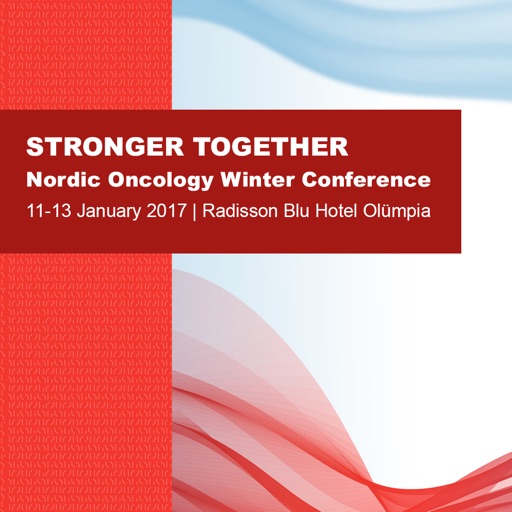 STRONGER TOGETHER
Nordic Oncology Winter Conference
11-13 January 2017 | Radisson Blu Hotel Olümpia